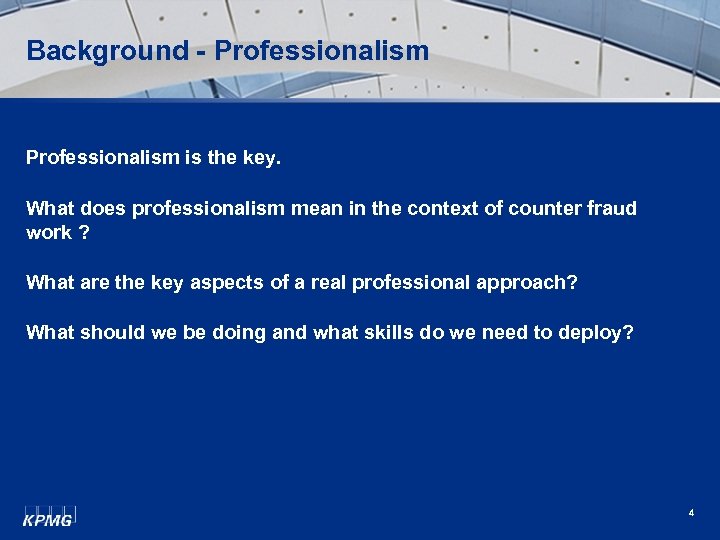 Background - Professionalism

Professionalism is the key.

What does professionalism mean in the context of counter fraud work ?

What are the key aspects of a real professional approach?

What should we be doing and what skills do we need to deploy?

KPMG

4